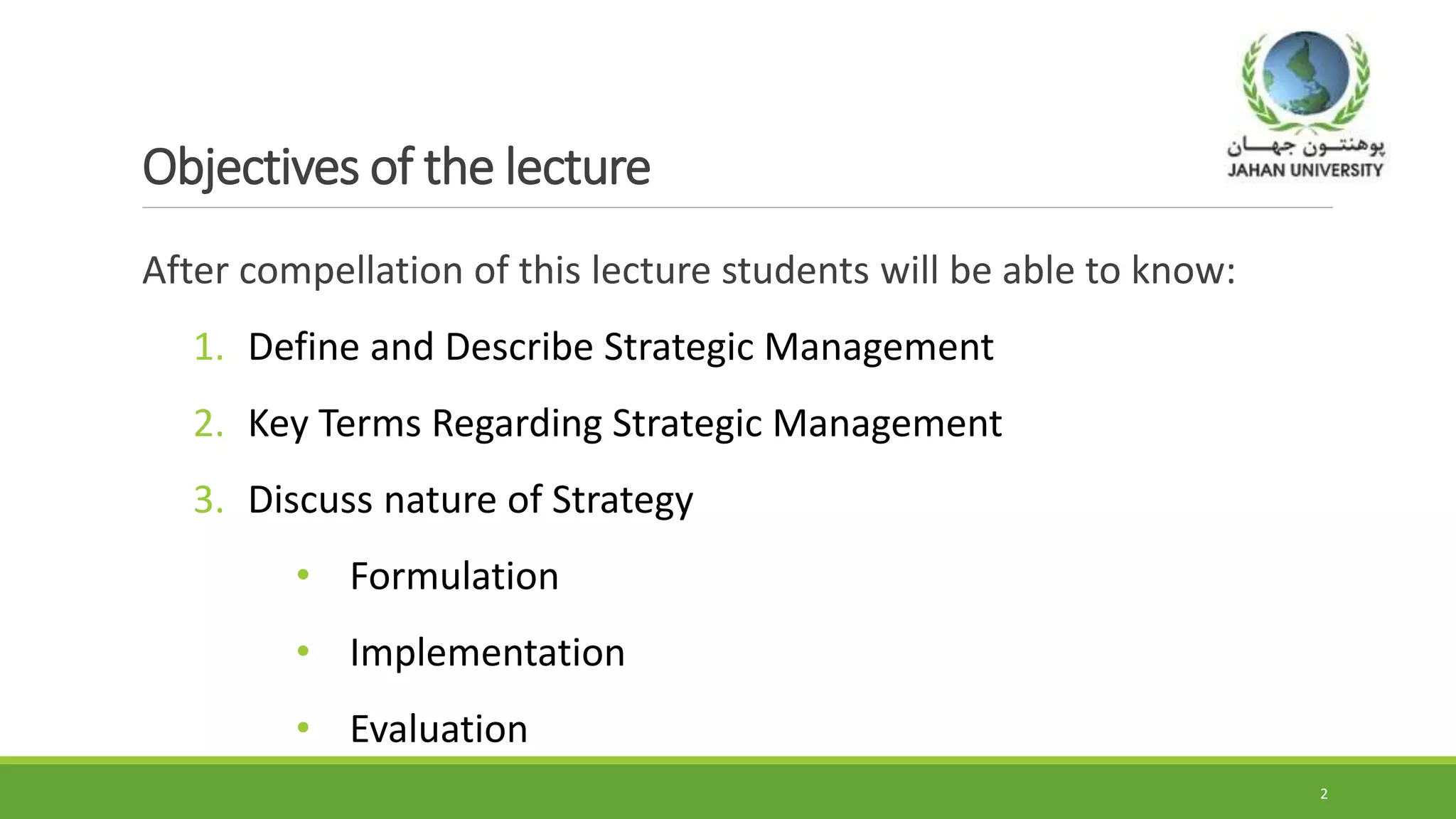 پوهنتون جهان
JAHAN UNIVERSITY

Objectives of the lecture

After compellation of this lecture students will be able to know:

1. Define and Describe Strategic Management
2. Key Terms Regarding Strategic Management
3. Discuss nature of Strategy
   • Formulation
   • Implementation
   • Evaluation

2